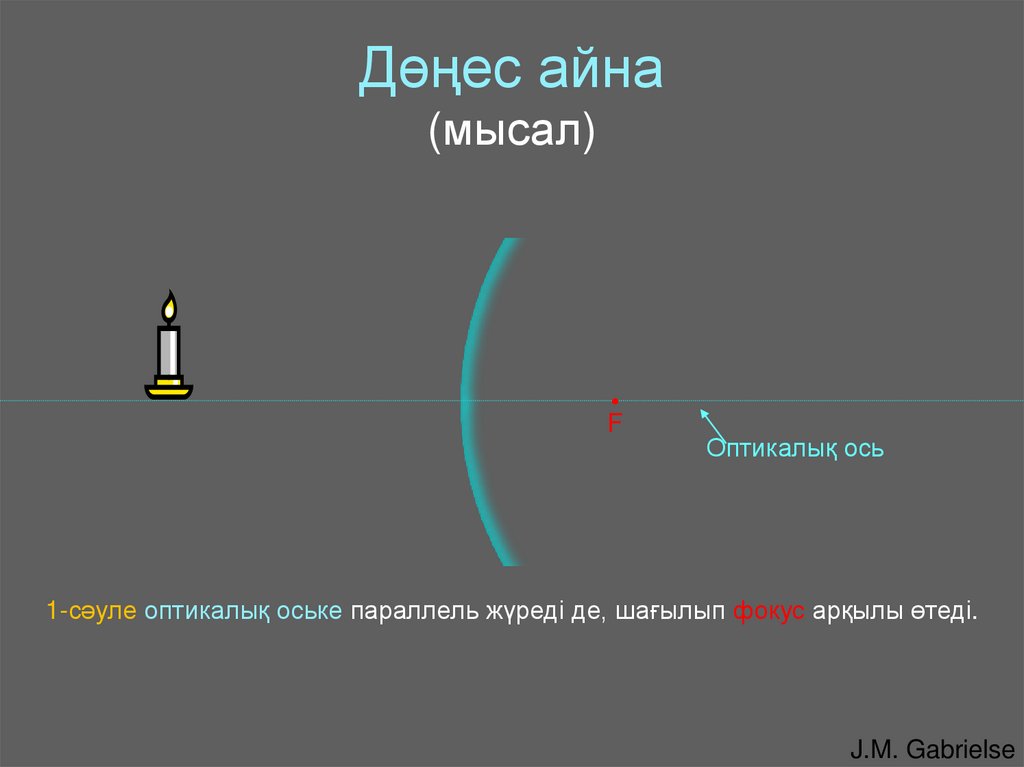 Дөңес айна
(мысал)

F

Оптикалық ось

1-сәуле оптикалық оське параллель жүреді де, шағылып фокус арқылы өтеді.

J.M. Gabrielse